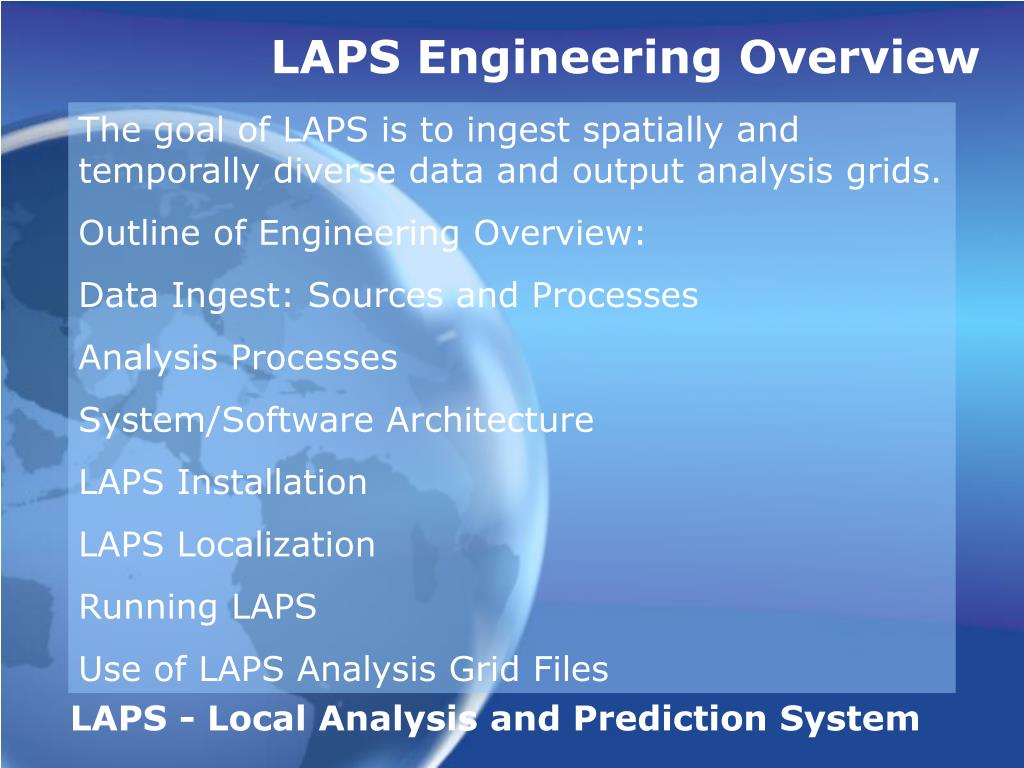 LAPS Engineering Overview

The goal of LAPS is to ingest spatially and temporally diverse data and output analysis grids.

Outline of Engineering Overview:

Data Ingest: Sources and Processes

Analysis Processes

System/Software Architecture

LAPS Installation

LAPS Localization

Running LAPS

Use of LAPS Analysis Grid Files

LAPS - Local Analysis and Prediction System